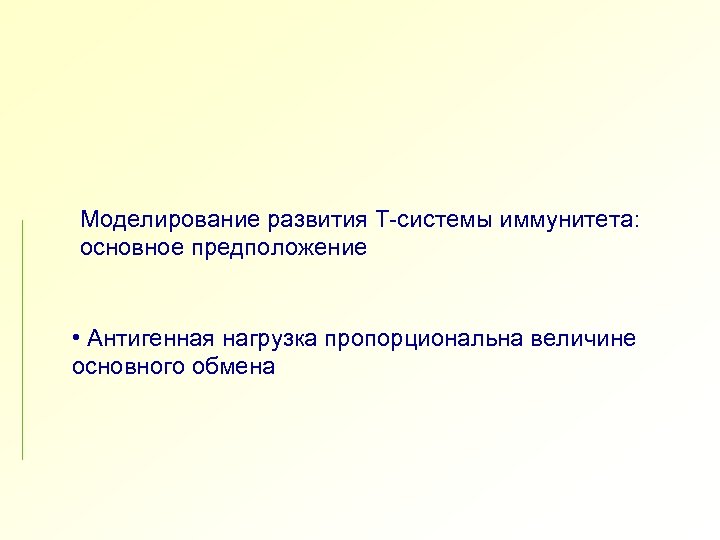 Моделирование развития Т-системы иммунитета: основное предположение

• Антигенная нагрузка пропорциональна величине основного обмена